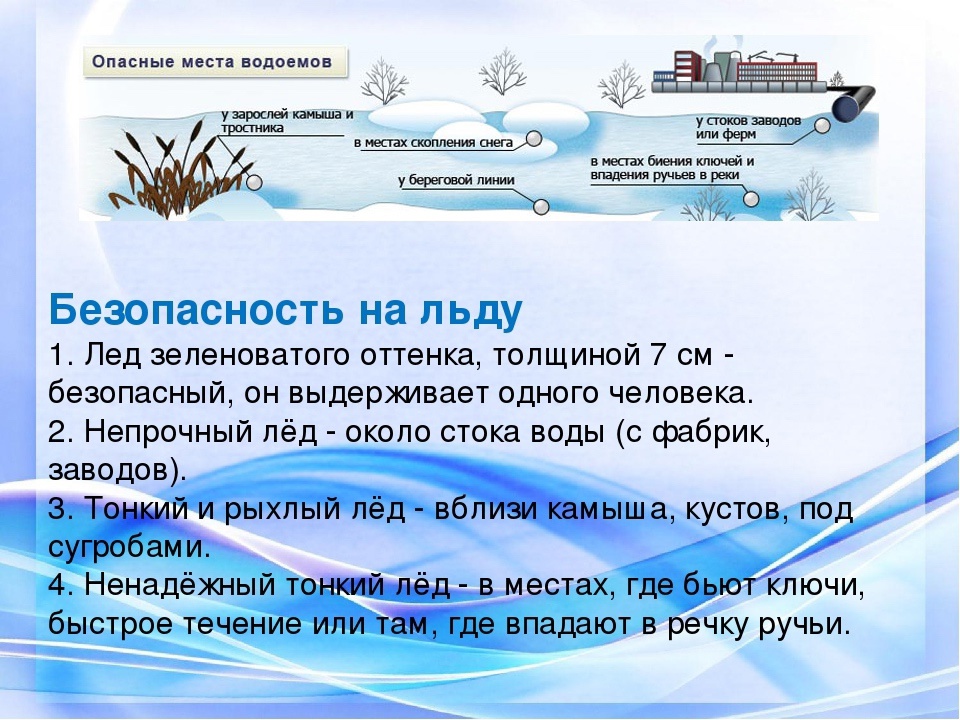 Опасные места водоемов

у зарослей камыша и тростника

в местах скопления снега

у береговой линии

у стоков заводов или ферм

в местах биения ключей и впадения ручьев в реки

Безопасность на льду
1. Лед зеленоватого оттенка, толщиной 7 см - безопасный, он выдерживает одного человека.
2. Непрочный лёд - около стока воды (с фабрик, заводов).
3. Тонкий и рыхлый лёд - вблизи камыша, кустов, под сугробами.
4. Ненадёжный тонкий лёд - в местах, где бьют ключи, быстрое течение или там, где впадают в речку ручьи.